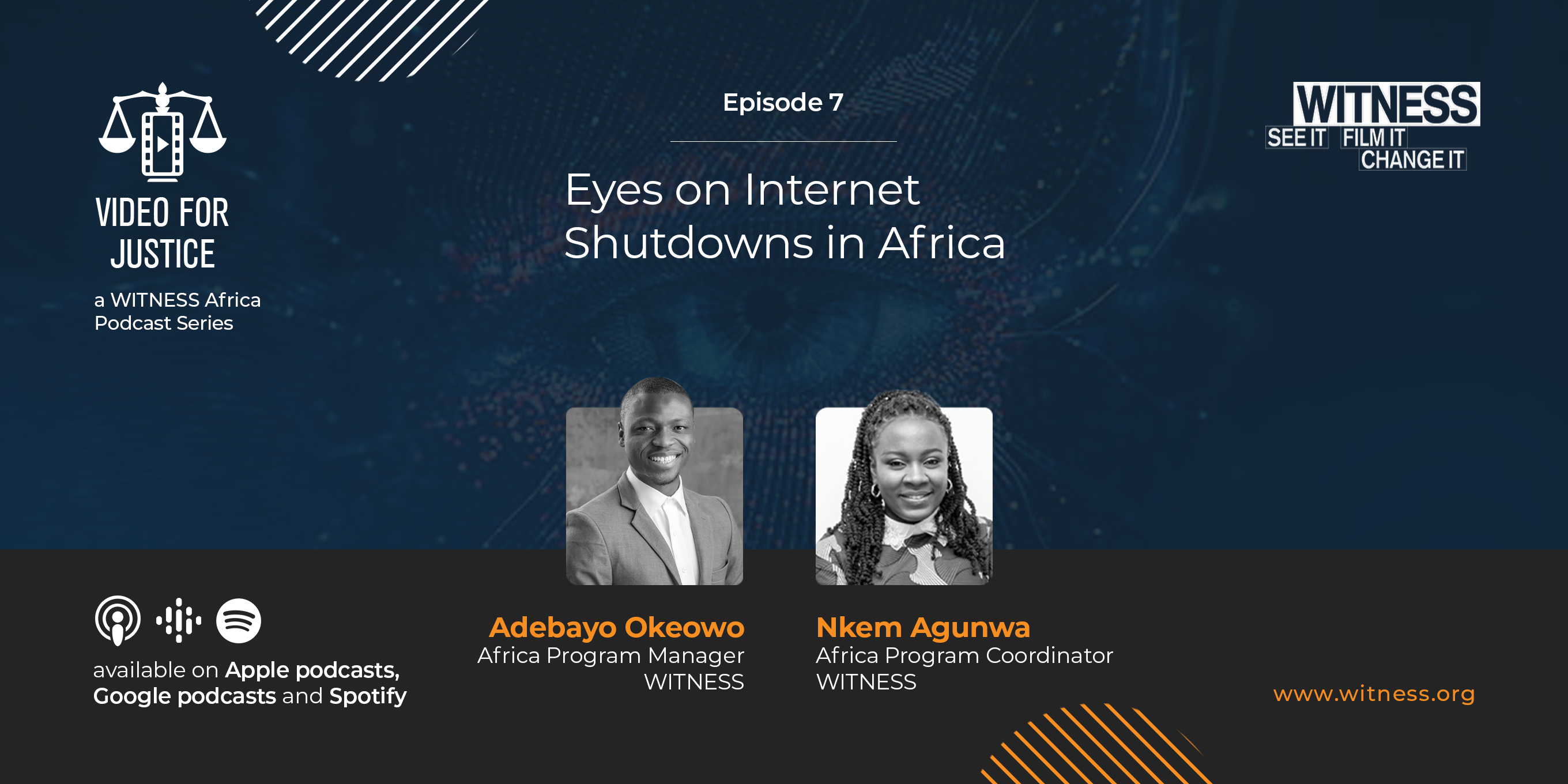 VIDEO FOR JUSTICE

a WITNESS Africa Podcast Series

Episode 7

Eyes on Internet Shutdowns in Africa

WITNESS
SEE IT FILM IT CHANGE IT

available on Apple podcasts, Google podcasts and Spotify

Adebayo Okeowo
Africa Program Manager
WITNESS

Nkem Agunwa
Africa Program Coordinator
WITNESS

www.witness.org